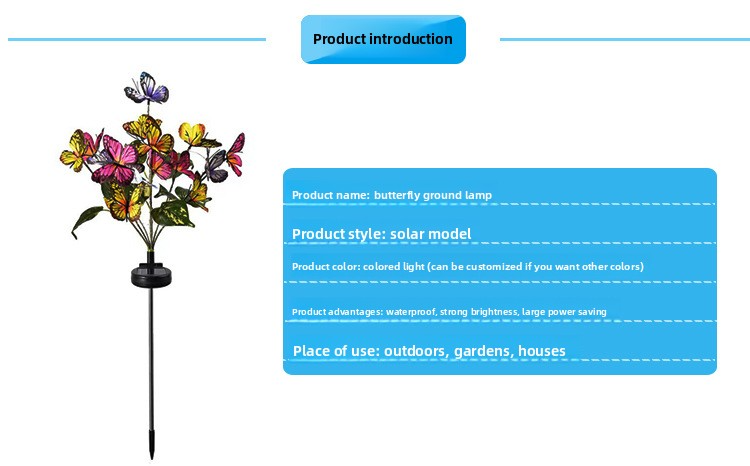 Product introduction

Product name: butterfly ground lamp

Product style: solar model

Product color: colored light (can be customized if you want other colors)

Product advantages: waterproof, strong brightness, large power saving

Place of use: outdoors, gardens, houses